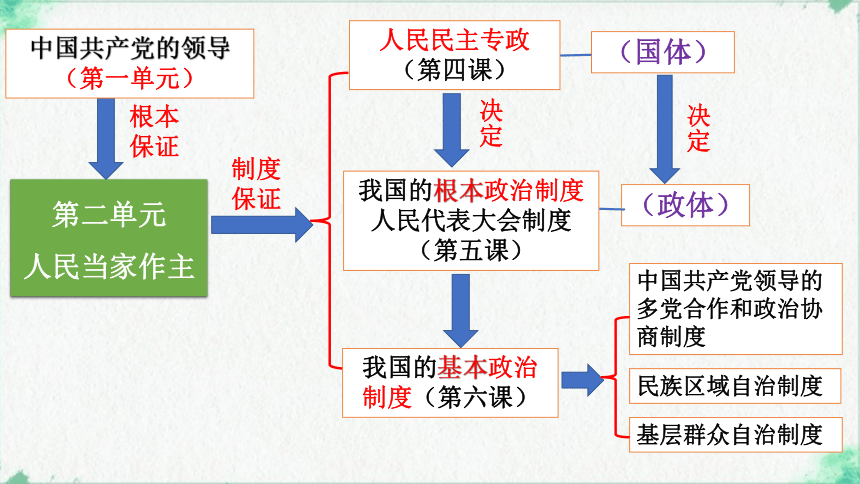 中国共产党的领导
（第一单元）

根本保证

第二单元
人民当家作主

制度保证

人民民主专政
（第四课）

（国体）

决定

决定

我国的根本政治制度
人民代表大会制度
（第五课）

（政体）

我国的基本政治制度（第六课）

中国共产党领导的多党合作和政治协商制度

民族区域自治制度

基层群众自治制度